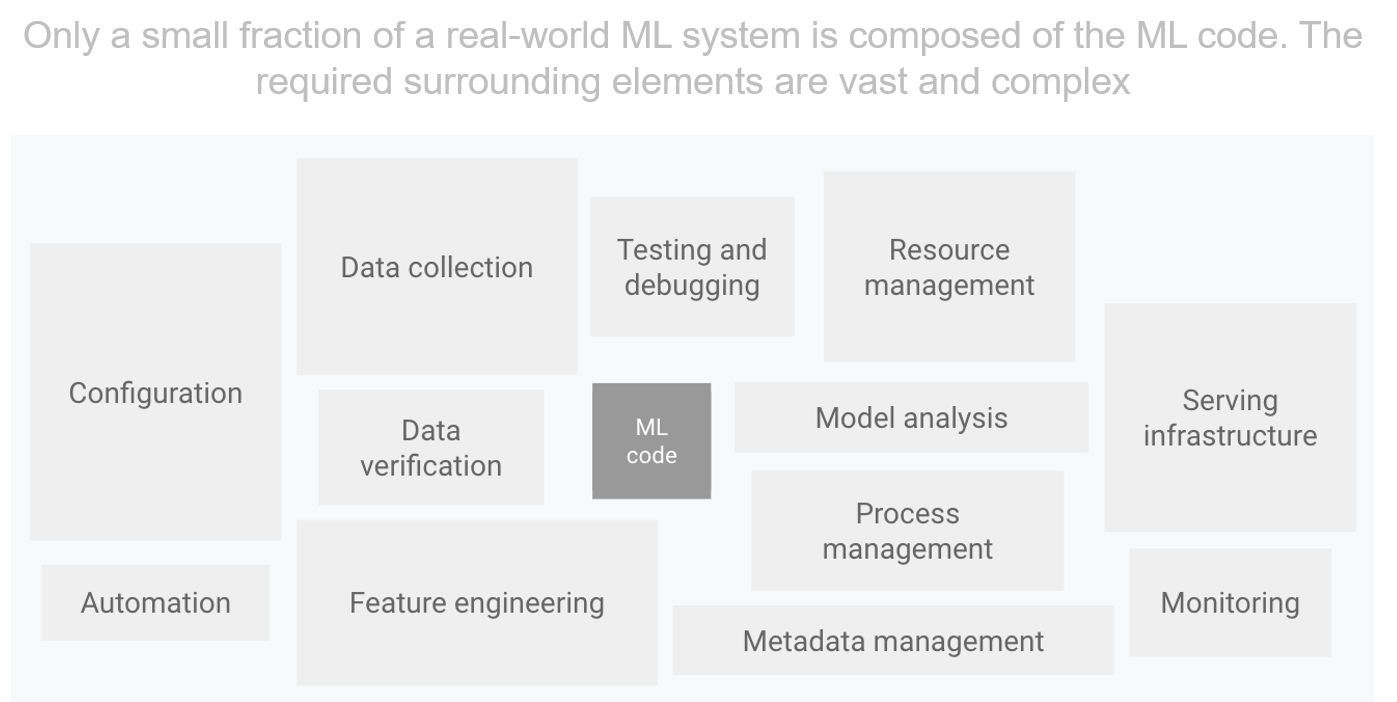 Only a small fraction of a real-world ML system is composed of the ML code. The required surrounding elements are vast and complex

Configuration

Data collection

Testing and debugging

Resource management

Data verification

ML code

Model analysis

Serving infrastructure

Process management

Automation

Feature engineering

Metadata management

Monitoring